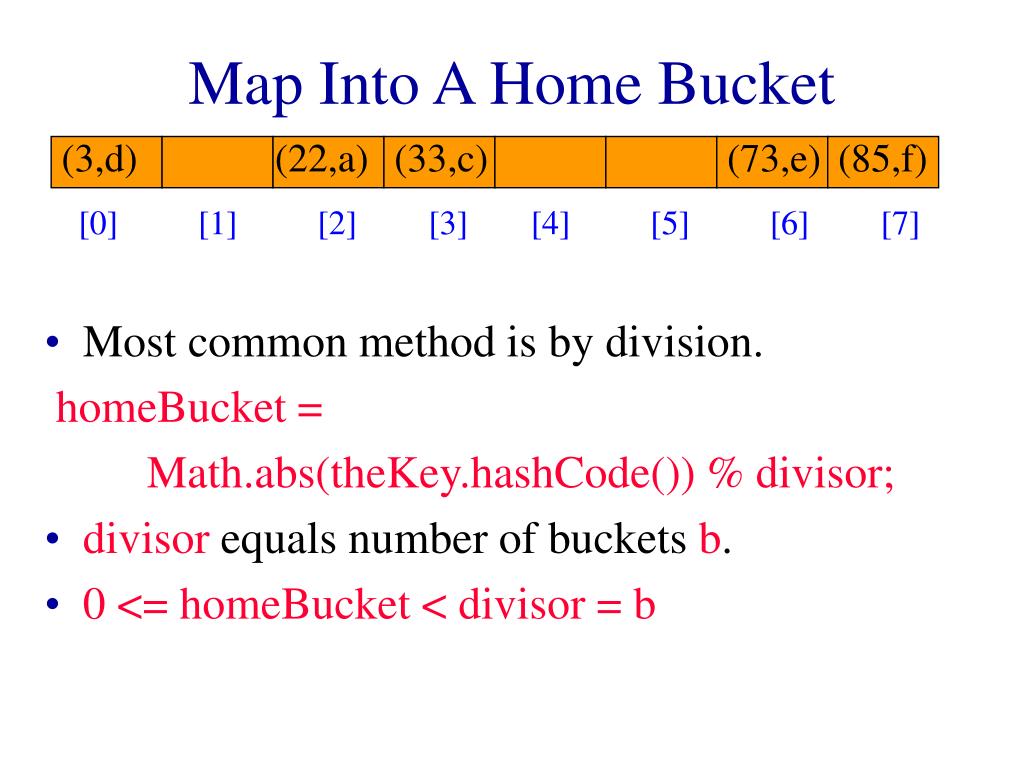 Map Into A Home Bucket

| (3,d) | | (22,a) | (33,c) | | | (73,e) | (85,f) |
|---|---|---|---|---|---|---|---|
| [0] | [1] | [2] | [3] | [4] | [5] | [6] | [7] |

• Most common method is by division.

homeBucket =
Math.abs(theKey.hashCode()) % divisor;

• divisor equals number of buckets b.

• 0 <= homeBucket < divisor = b